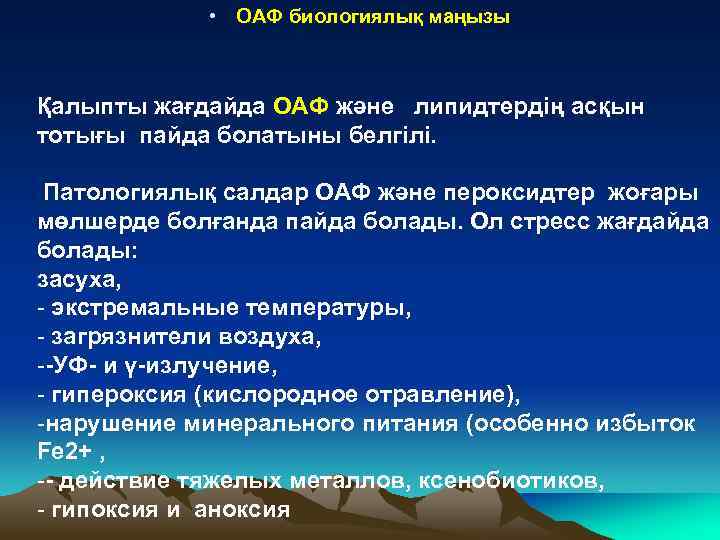 • ОАФ биологиялық маңызы

Қалыпты жағдайда ОАФ және липидтердің асқын тотығы пайда болатыны белгілі.

Патологиялық салдар ОАФ және пероксидтер жоғары мөлшерде болғанда пайда болады. Ол стресс жағдайда болады:
засуха,
- экстремальные температуры,
- загрязнители воздуха,
--УФ- и γ-излучение,
- гипероксия (кислородное отравление),
-нарушение минерального питания (особенно избыток Fe2+ ,
-- действие тяжелых металлов, ксенобиотиков,
- гипоксия и аноксия